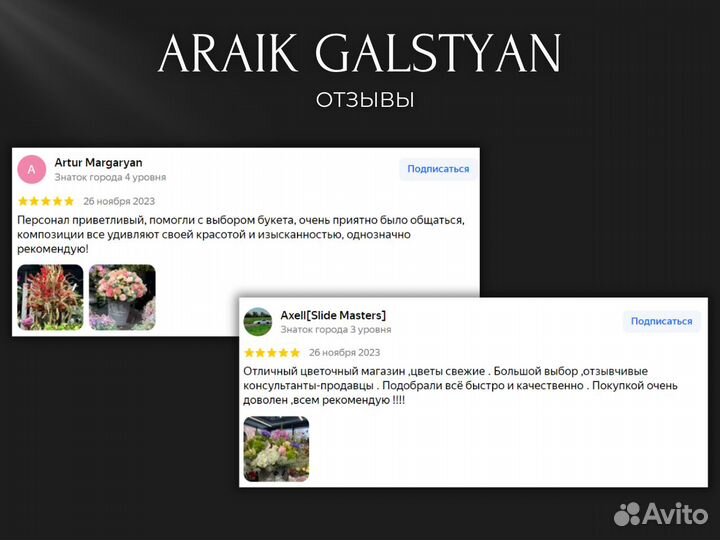 ARAIK GALSTYAN
ОТЗЫВЫ

A
Artur Margaryan
Знаток города 4 уровня
Подписаться
26 ноября 2023
Персонал приветливый, помогли с выбором букета, очень приятно было общаться, композиции все удивляют своей красотой и изысканностью, однозначно рекомендую!

Axell[Slide Masters]
Знаток города 3 уровня
Подписаться
26 ноября 2023
Отличный цветочный магазин ,цветы свежие . Большой выбор ,отзывчивые консультанты-продавцы . Подобрали всё быстро и качественно . Покупкой очень доволен ,всем рекомендую !!!!

Avito